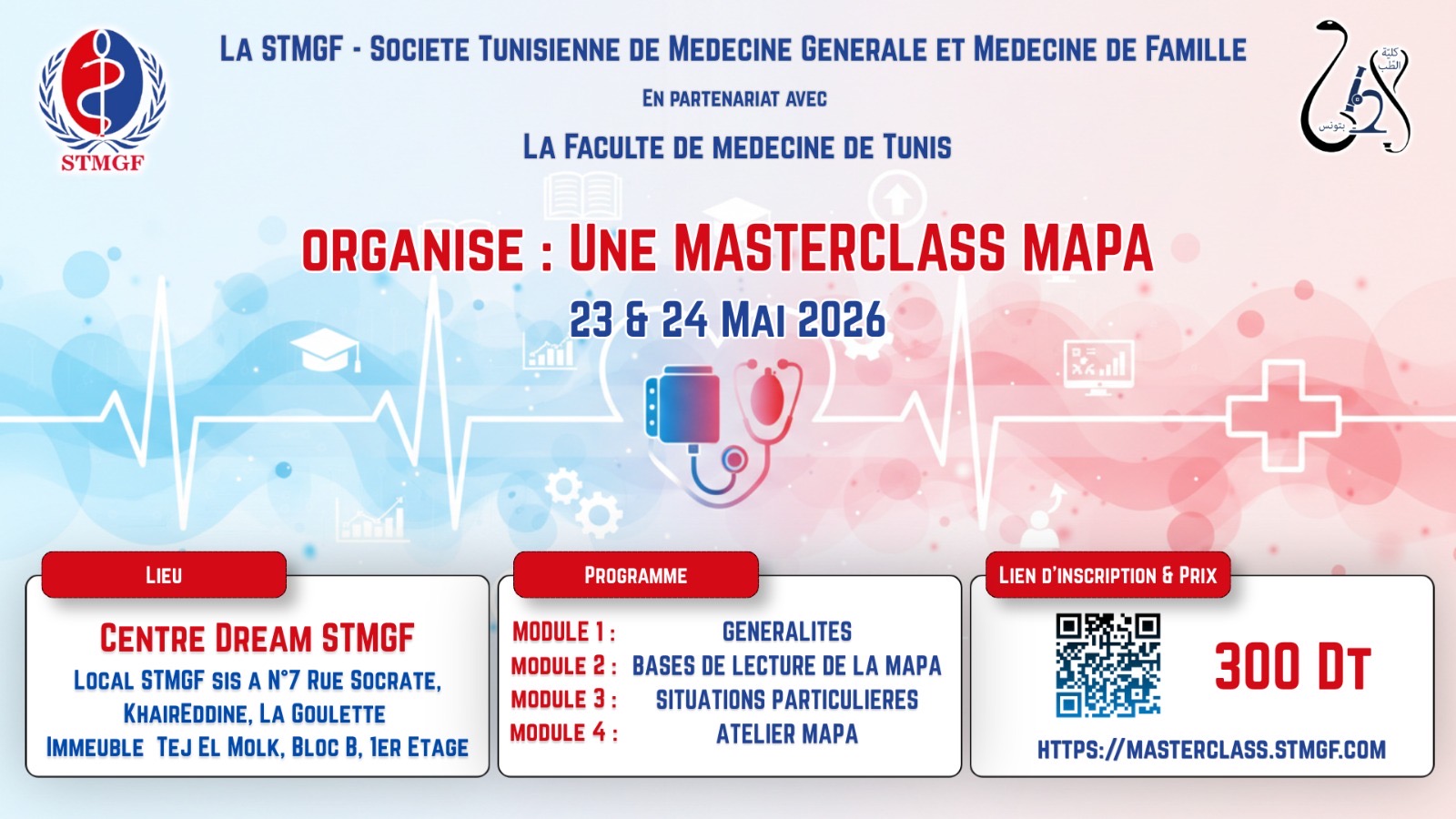 STMGF

LA STMGF - SOCIETE TUNISIENNE DE MEDECINE GENERALE ET MEDECINE DE FAMILLE

EN PARTENARIAT AVEC

LA FACULTE DE MEDECINE DE TUNIS

كلية الطب بتونس

ORGANISE : UNE MASTERCLASS MAPA

23 & 24 MAI 2026

LIEU

CENTRE DREAM STMGF
LOCAL STMGF SIS A N°7 RUE SOCRATE, KHAIREDDINE, LA GOULETTE
IMMEUBLE TEJ EL MOLK, BLOC B, 1ER ETAGE

PROGRAMME

MODULE 1 : GENERALITES
MODULE 2 : BASES DE LECTURE DE LA MAPA
MODULE 3 : SITUATIONS PARTICULIERES
MODULE 4 : ATELIER MAPA

LIEN D'INSCRIPTION & PRIX

300 DT

HTTPS://MASTERCLASS.STMGF.COM